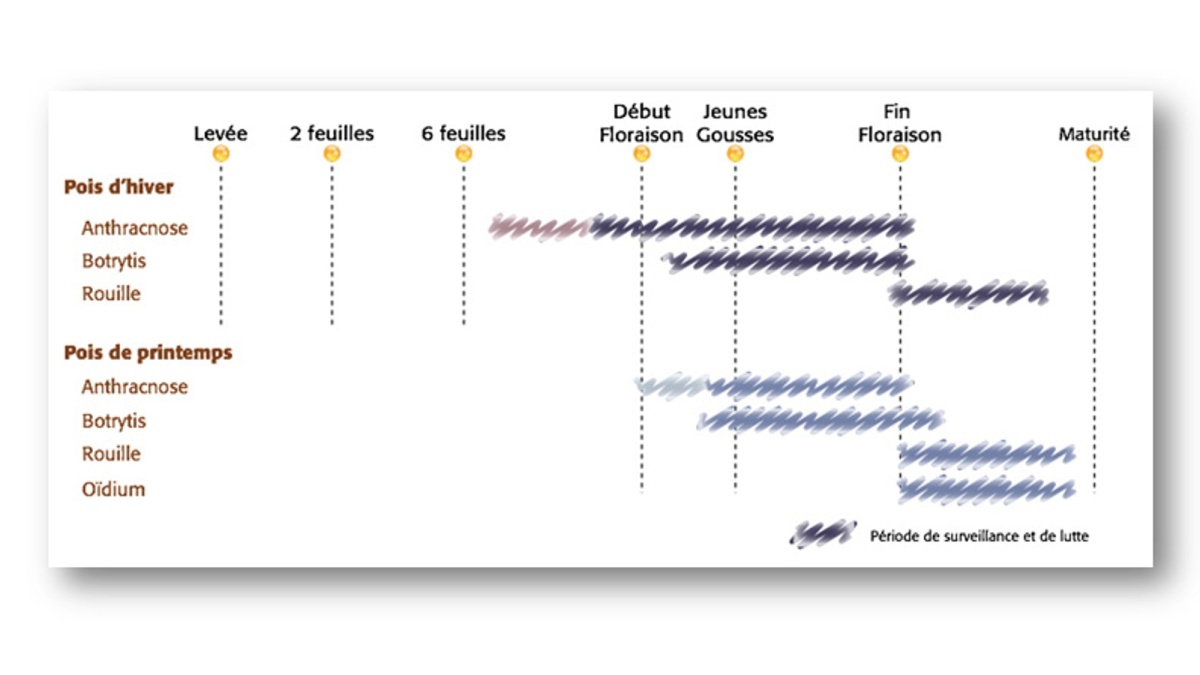 Levée
2 feuilles
6 feuilles
Début Floraison
Jeunes Gousses
Fin Floraison
Maturité

Pois d'hiver
Anthracnose
Botrytis
Rouille

Pois de printemps
Anthracnose
Botrytis
Rouille
Oïdium

Période de surveillance et de lutte